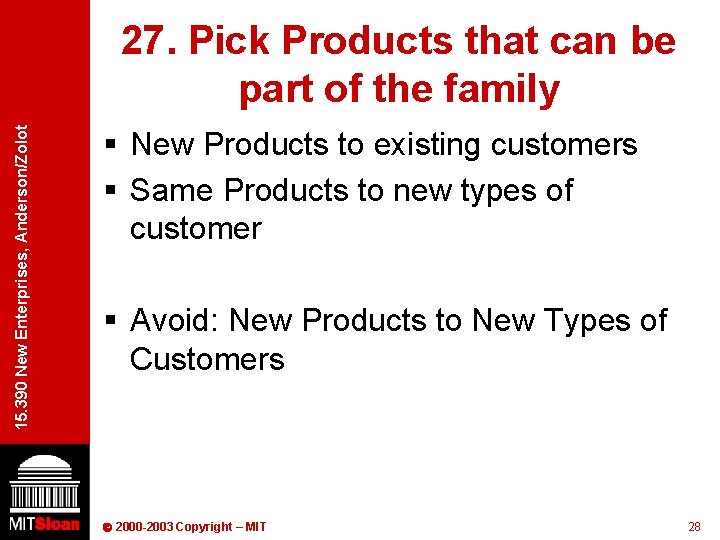 15.390 New Enterprises, Anderson/Zolot

27. Pick Products that can be part of the family

▪ New Products to existing customers
▪ Same Products to new types of customer

▪ Avoid: New Products to New Types of Customers

MITSloan

© 2000-2003 Copyright – MIT

28